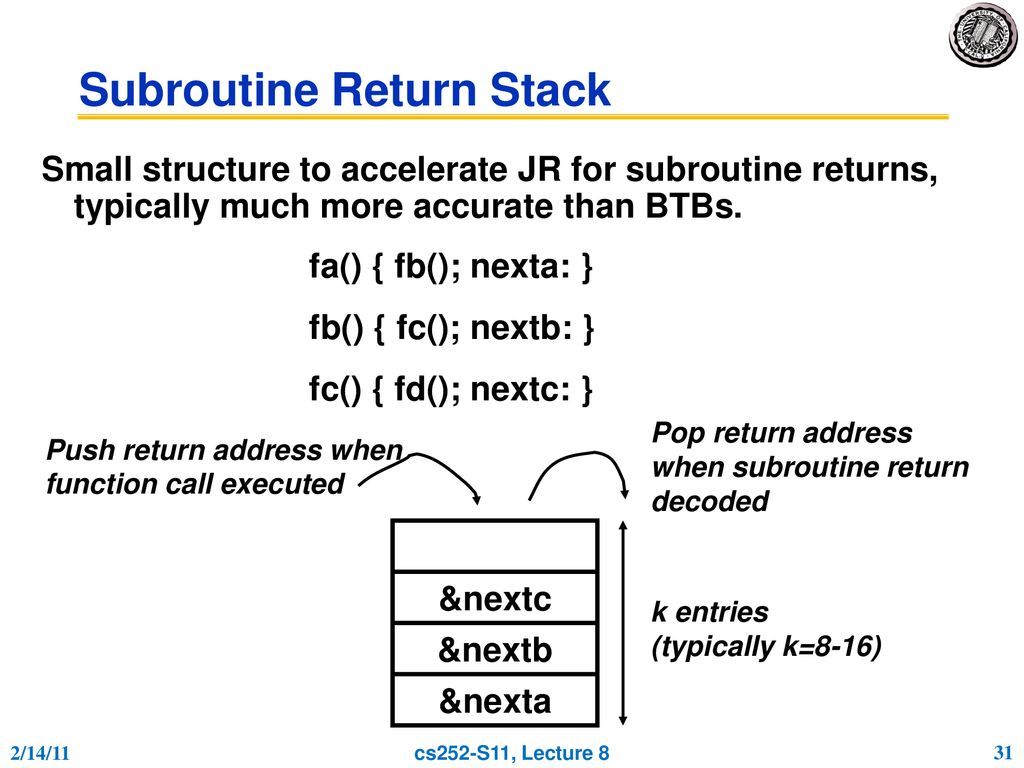 Subroutine Return Stack

Small structure to accelerate JR for subroutine returns, typically much more accurate than BTBs.

fa() { fb(); nexta: }

fb() { fc(); nextb: }

fc() { fd(); nextc: }

Push return address when function call executed

Pop return address when subroutine return decoded

&nextc
&nextb
&nexta

k entries (typically k=8-16)

2/14/11

cs252-S11, Lecture 8

31